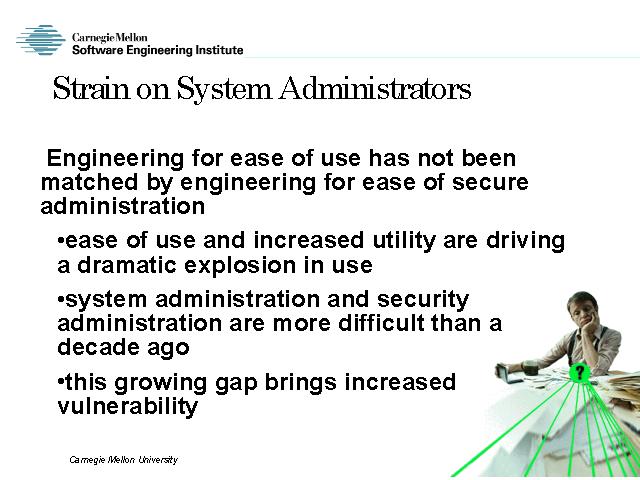 Carnegie Mellon
Software Engineering Institute

Strain on System Administrators

Engineering for ease of use has not been matched by engineering for ease of secure administration

•ease of use and increased utility are driving a dramatic explosion in use

•system administration and security administration are more difficult than a decade ago

•this growing gap brings increased vulnerability

?

Carnegie Mellon University